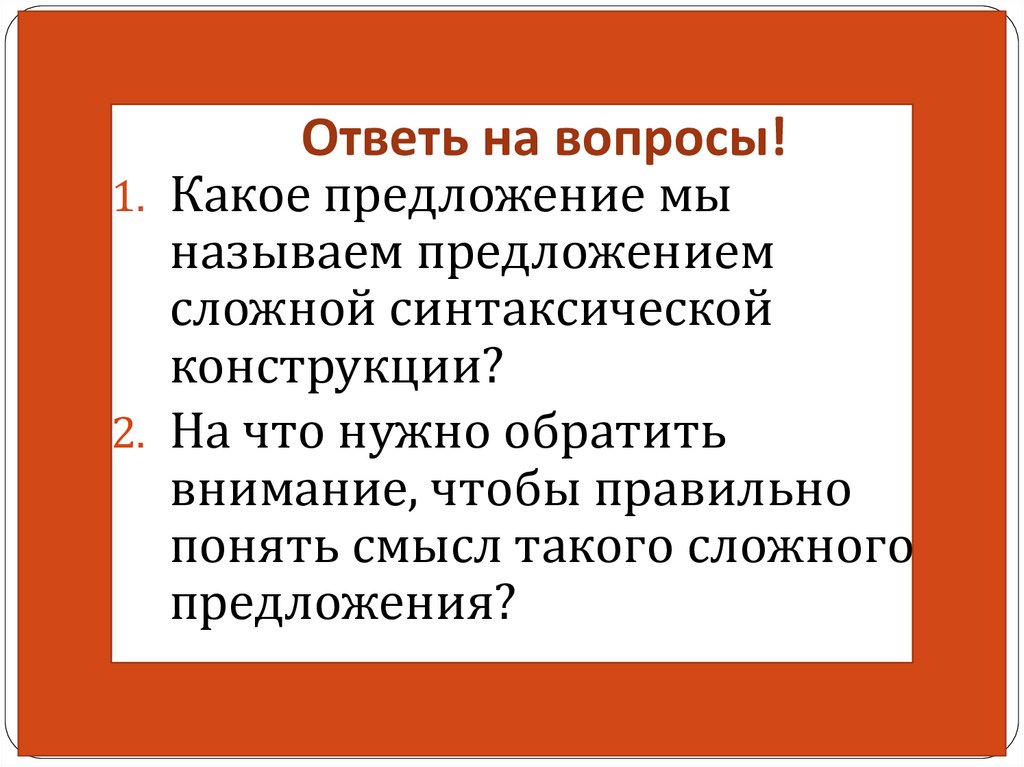 Ответь на вопросы!

1. Какое предложение мы называем предложением сложной синтаксической конструкции?
2. На что нужно обратить внимание, чтобы правильно понять смысл такого сложного предложения?